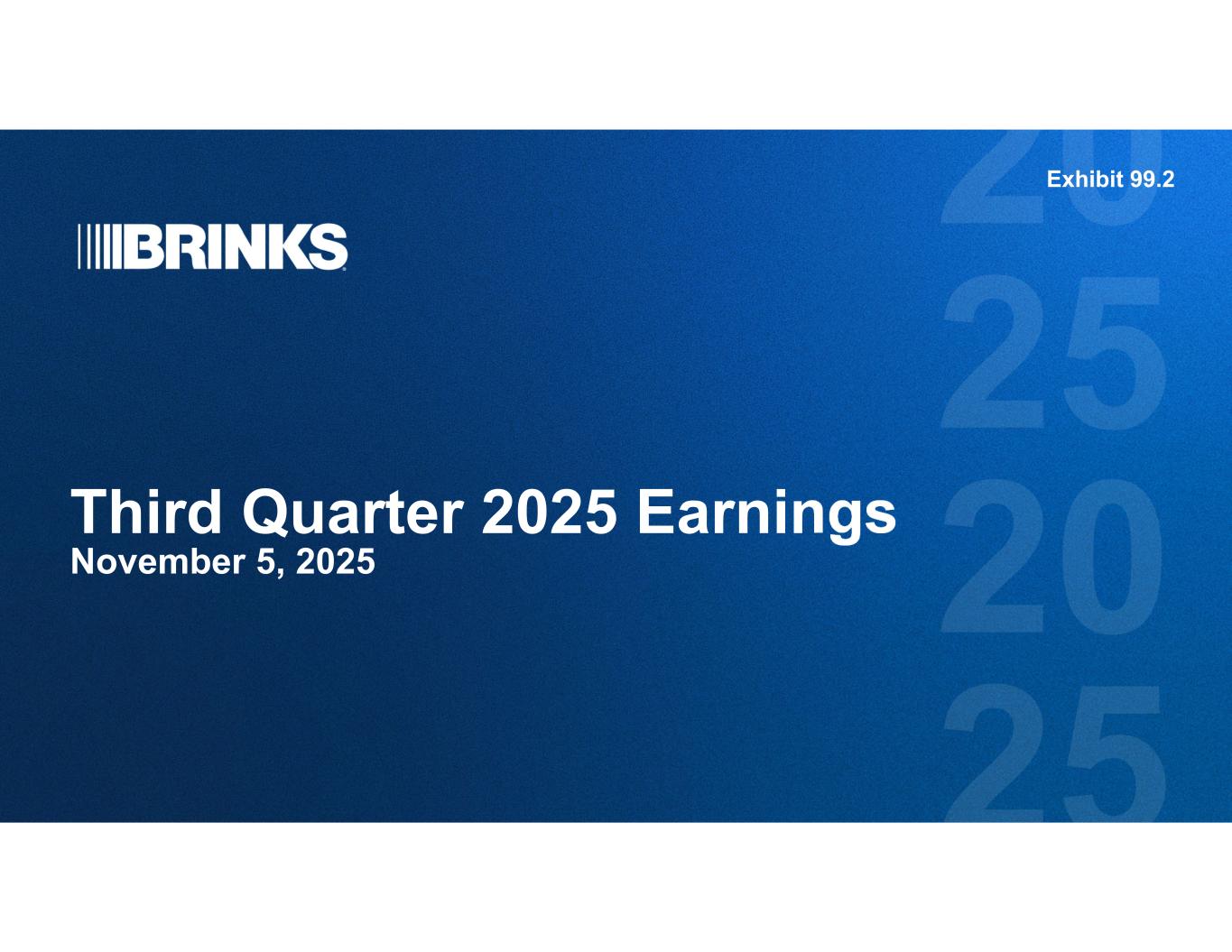 Exhibit 99.2

BRINKS

Third Quarter 2025 Earnings
November 5, 2025

20
25
20
25